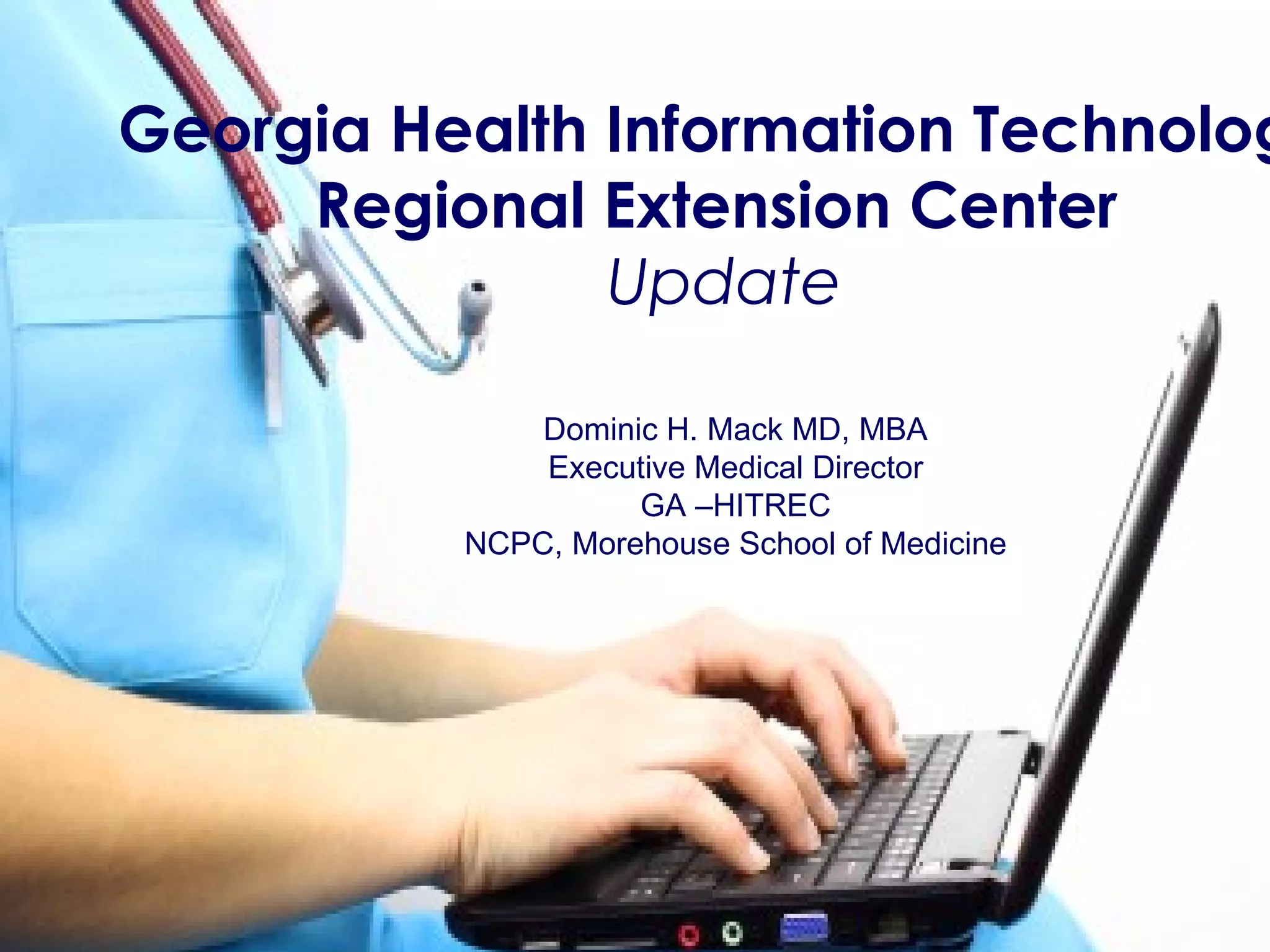 Georgia Health Information Technolog
Regional Extension Center
Update

Dominic H. Mack MD, MBA
Executive Medical Director
GA –HITREC
NCPC, Morehouse School of Medicine